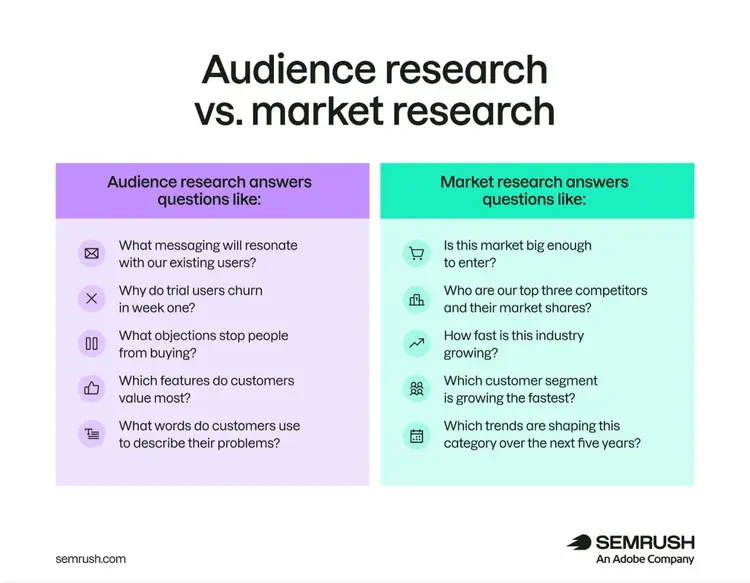 Audience research vs. market research

Audience research answers questions like:

What messaging will resonate with our existing users?

Why do trial users churn in week one?

What objections stop people from buying?

Which features do customers value most?

What words do customers use to describe their problems?

Market research answers questions like:

Is this market big enough to enter?

Who are our top three competitors and their market shares?

How fast is this industry growing?

Which customer segment is growing the fastest?

Which trends are shaping this category over the next five years?

semrush.com

SEMRUSH
An Adobe Company